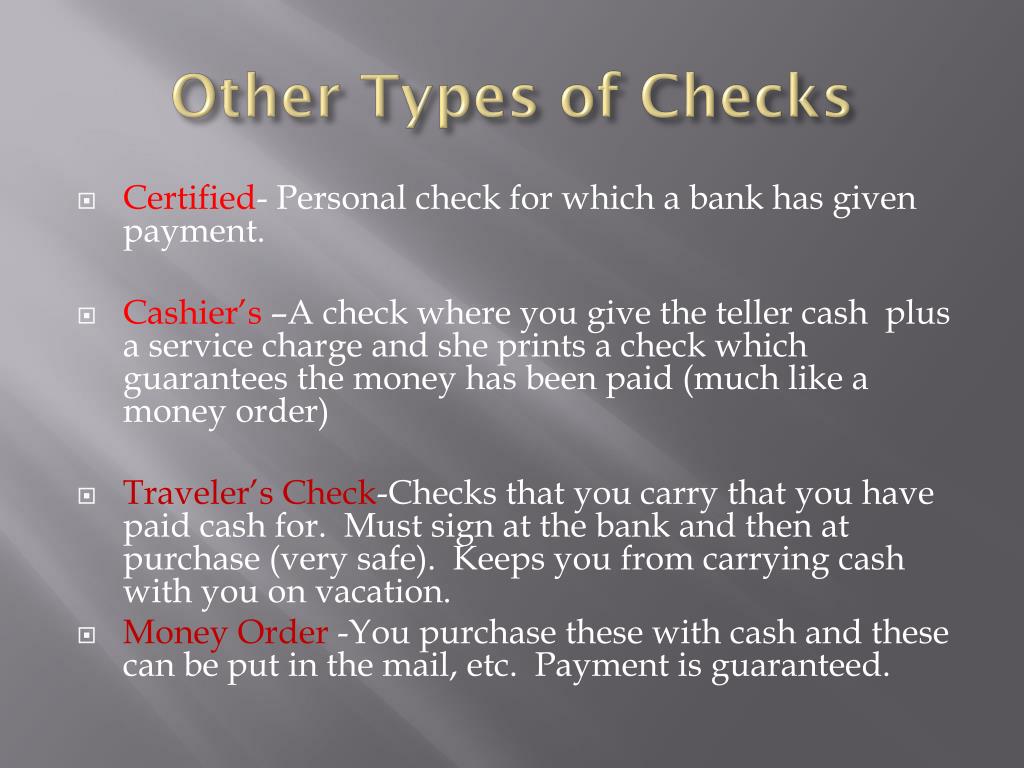 Other Types of Checks

Certified- Personal check for which a bank has given payment.

Cashier's –A check where you give the teller cash plus a service charge and she prints a check which guarantees the money has been paid (much like a money order)

Traveler's Check-Checks that you carry that you have paid cash for. Must sign at the bank and then at purchase (very safe). Keeps you from carrying cash with you on vacation.

Money Order -You purchase these with cash and these can be put in the mail, etc. Payment is guaranteed.